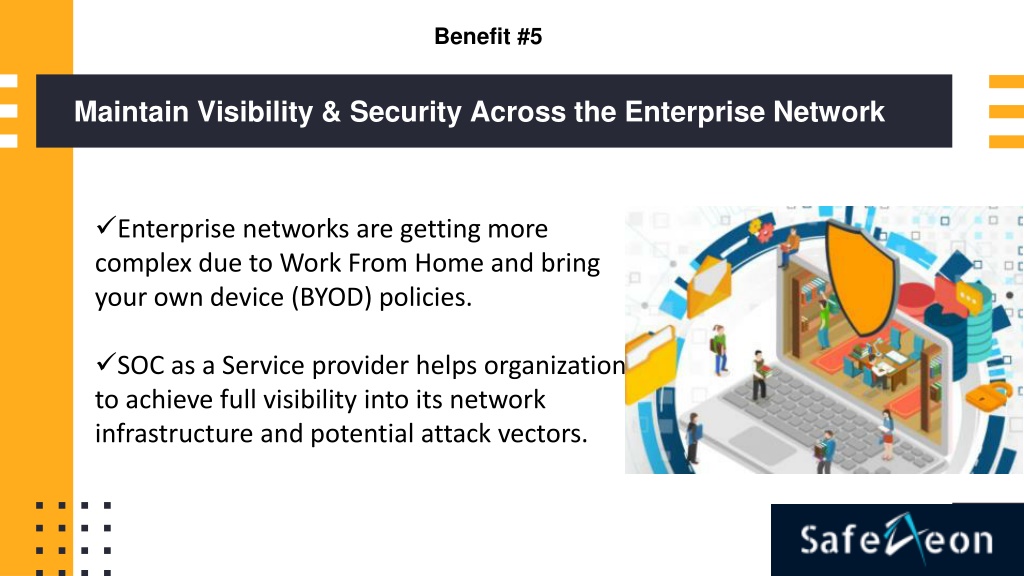 Benefit #5

Maintain Visibility & Security Across the Enterprise Network

✓Enterprise networks are getting more complex due to Work From Home and bring your own device (BYOD) policies.

✓SOC as a Service provider helps organization to achieve full visibility into its network infrastructure and potential attack vectors.

SafeAeon